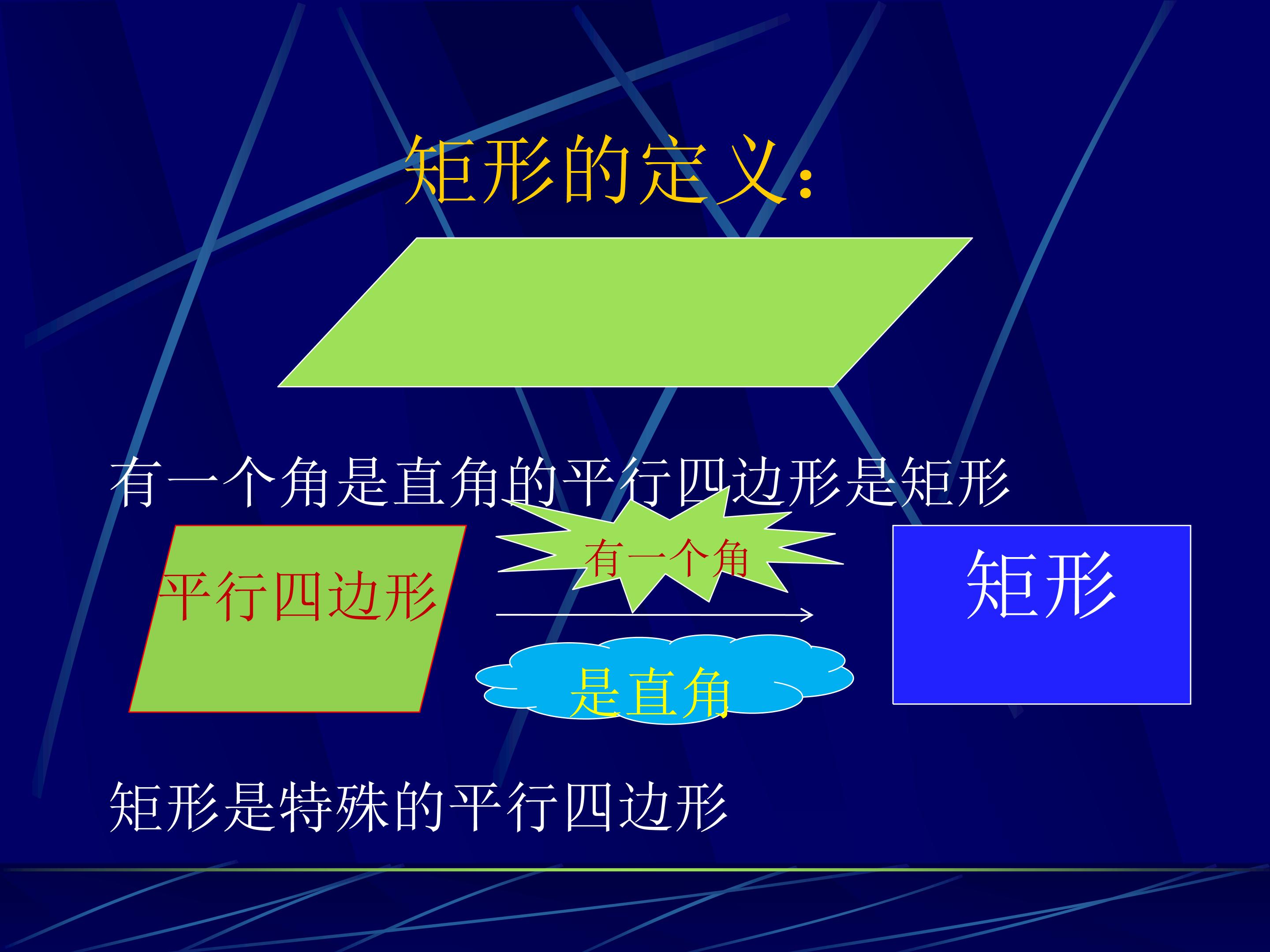 矩形的定义:

有一个角是直角的平行四边形是矩形

平行四边形

有一个角

是直角

矩形

矩形是特殊的平行四边形